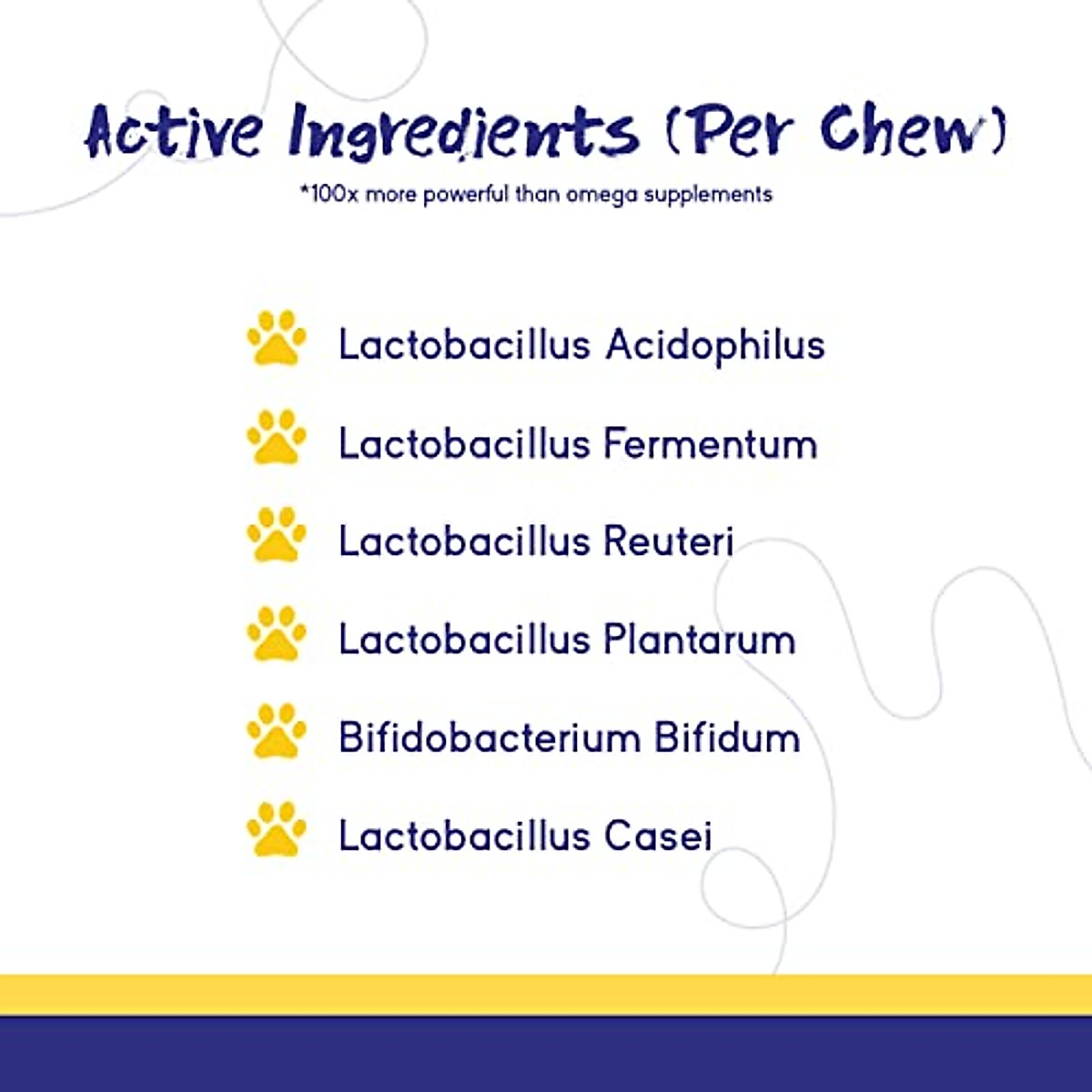 Active Ingredients (Per Chew)

*100x more powerful than omega supplements

Lactobacillus Acidophilus

Lactobacillus Fermentum

Lactobacillus Reuteri

Lactobacillus Plantarum

Bifidobacterium Bifidum

Lactobacillus Casei